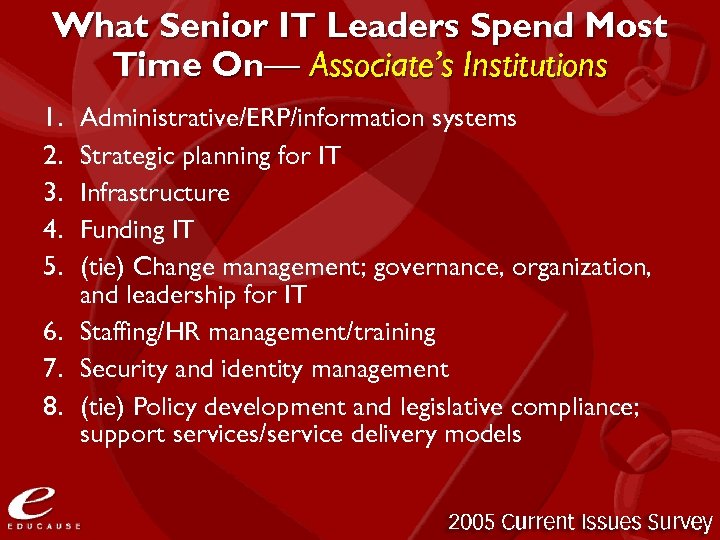 What Senior IT Leaders Spend Most Time On— Associate's Institutions

1. Administrative/ERP/information systems
2. Strategic planning for IT
3. Infrastructure
4. Funding IT
5. (tie) Change management; governance, organization, and leadership for IT
6. Staffing/HR management/training
7. Security and identity management
8. (tie) Policy development and legislative compliance; support services/service delivery models

e
EDUCAUSE

2005 Current Issues Survey